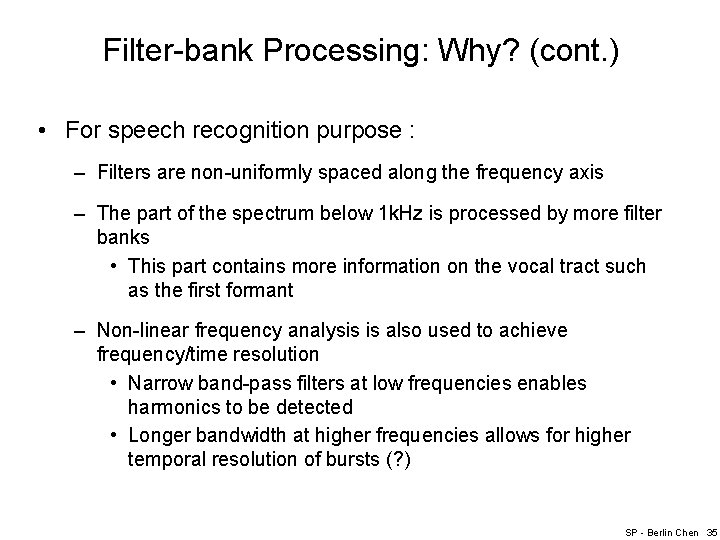 Filter-bank Processing: Why? (cont.)

• For speech recognition purpose :

– Filters are non-uniformly spaced along the frequency axis

– The part of the spectrum below 1kHz is processed by more filter banks

• This part contains more information on the vocal tract such as the first formant

– Non-linear frequency analysis is also used to achieve frequency/time resolution

• Narrow band-pass filters at low frequencies enables harmonics to be detected

• Longer bandwidth at higher frequencies allows for higher temporal resolution of bursts (?)

SP - Berlin Chen 35